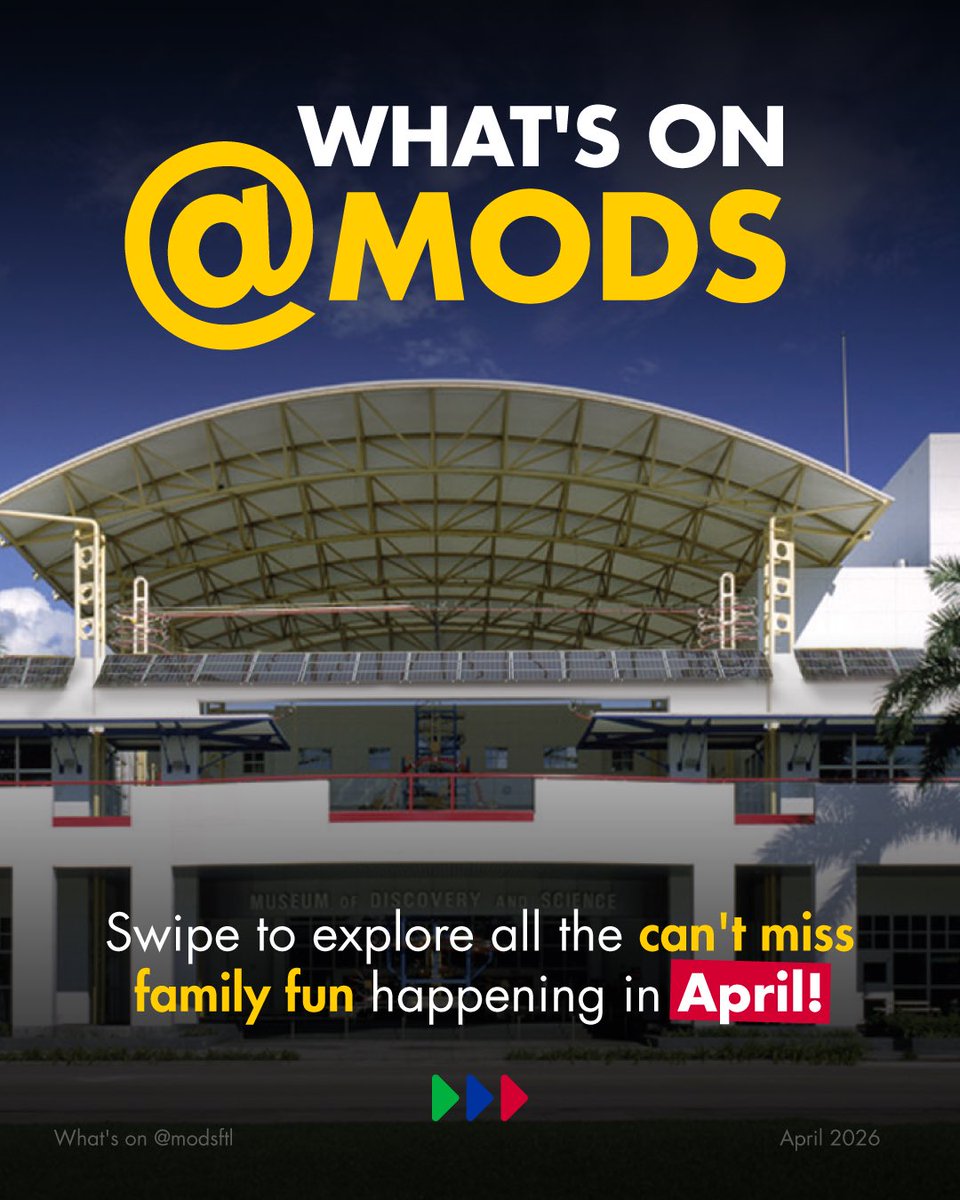 WHAT'S ON
@MODS

MUSEUM OF DISCOVERY AND SCIENCE

Swipe to explore all the can't miss family fun happening in April!

What's on @modsftl

April 2026